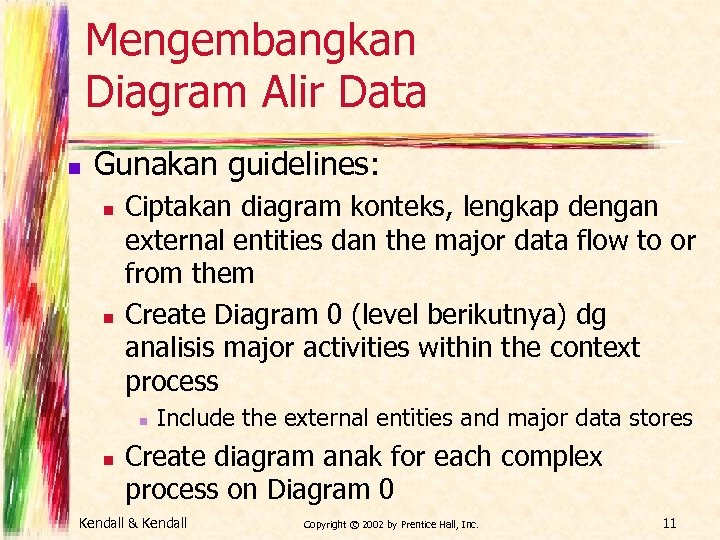 Mengembangkan Diagram Alir Data

Gunakan guidelines:

Ciptakan diagram konteks, lengkap dengan external entities dan the major data flow to or from them

Create Diagram 0 (level berikutnya) dg analisis major activities within the context process

Include the external entities and major data stores

Create diagram anak for each complex process on Diagram 0

Kendall & Kendall

Copyright © 2002 by Prentice Hall, Inc.

11